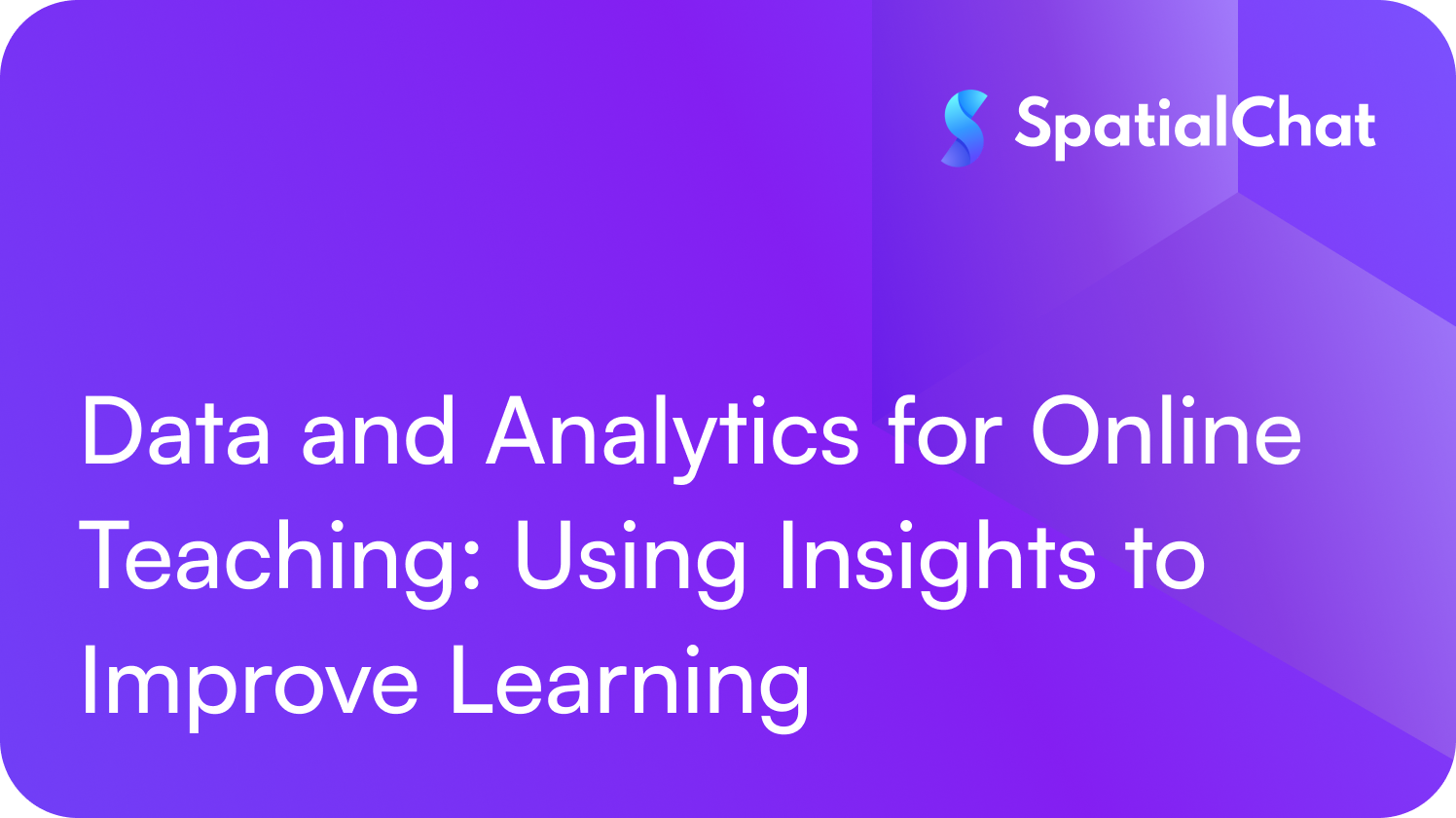 SpatialChat

Data and Analytics for Online Teaching: Using Insights to Improve Learning